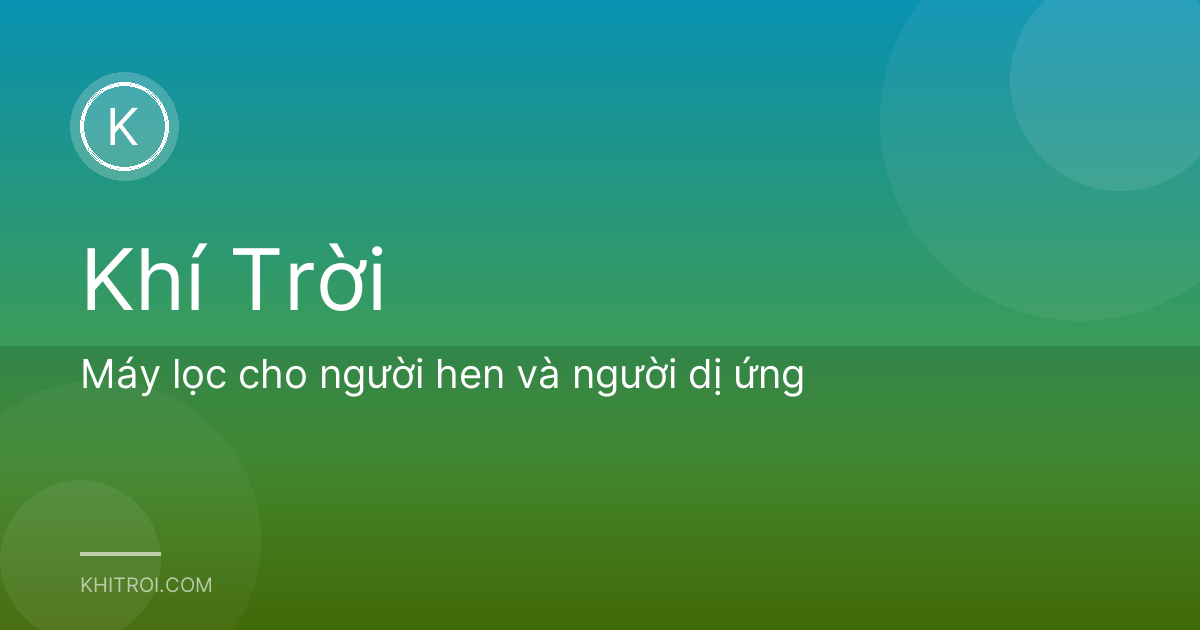 K

Khí Trời

Máy lọc cho người hen và người dị ứng

KHITROI.COM